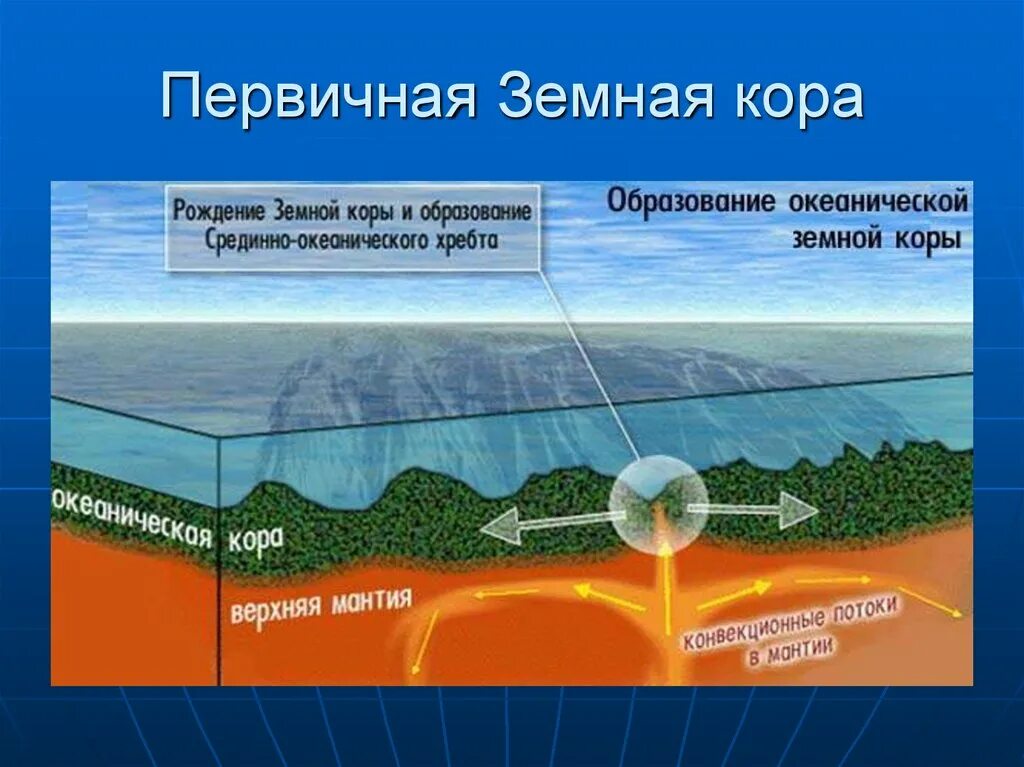 Первичная Земная кора

Рождение Земной коры и образование Срединно-океанического хребта

Образование океанической земной коры

океаническая кора

верхняя мантия

конвекционные потоки в мантии